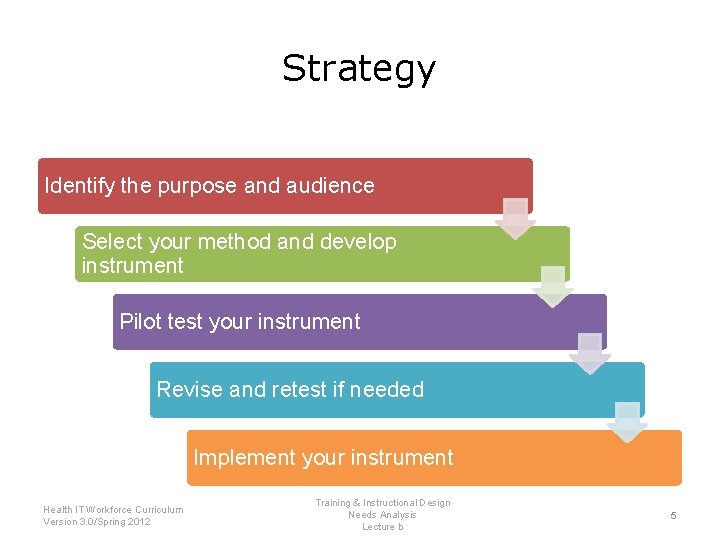 Strategy

Identify the purpose and audience

Select your method and develop instrument

Pilot test your instrument

Revise and retest if needed

Implement your instrument

Health IT Workforce Curriculum
Version 3.0/Spring 2012

Training & Instructional Design
Needs Analysis
Lecture b

5